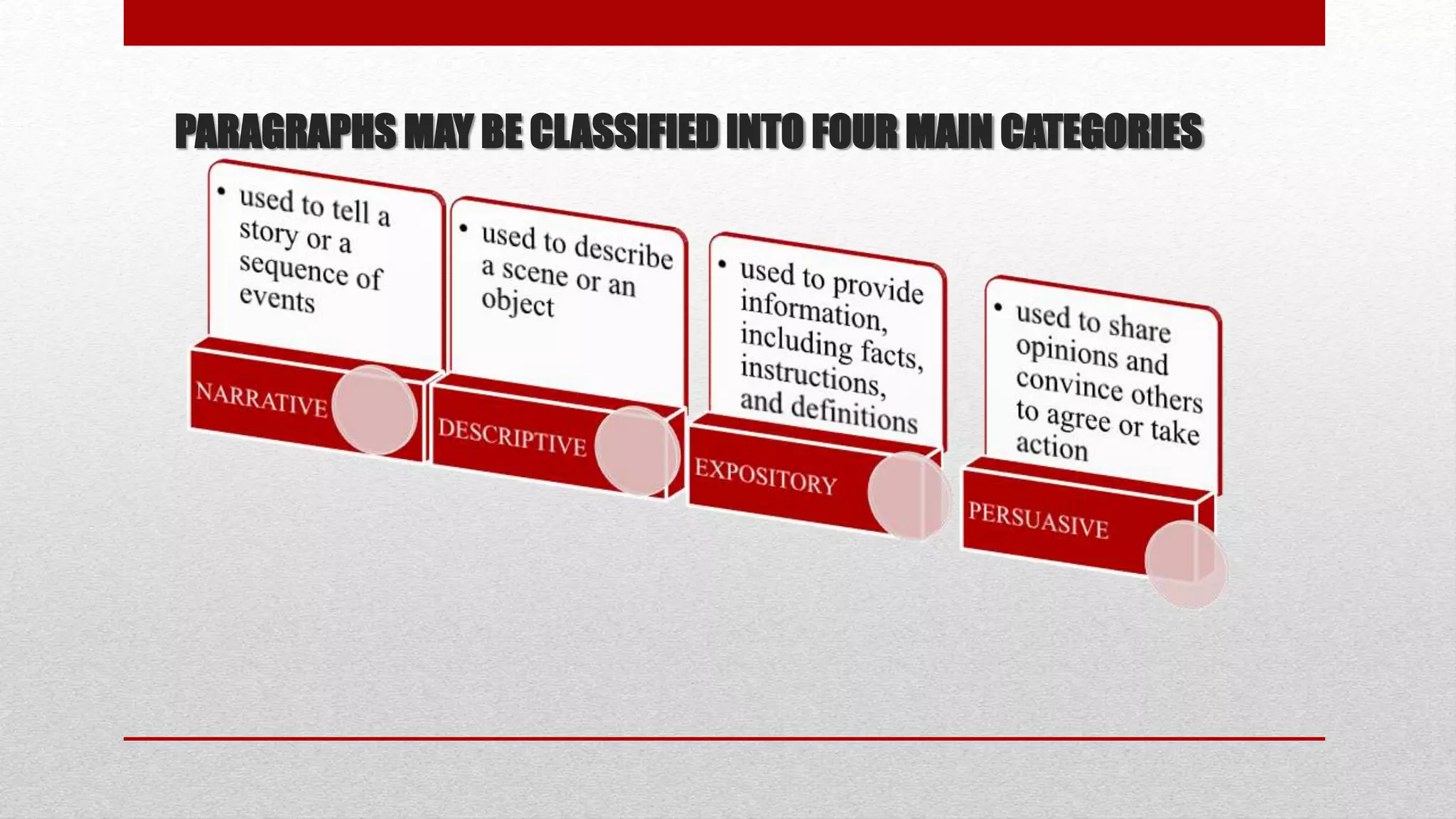 PARAGRAPHS MAY BE CLASSIFIED INTO FOUR MAIN CATEGORIES

• used to tell a story or a sequence of events

NARRATIVE

• used to describe a scene or an object

DESCRIPTIVE

• used to provide information, including facts, instructions, and definitions

EXPOSITORY

• used to share opinions and convince others to agree or take action

PERSUASIVE